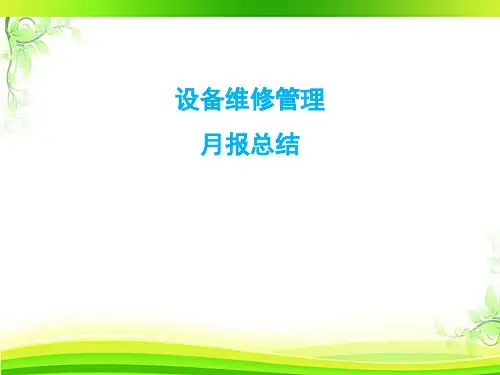 设备维修管理

月报总结